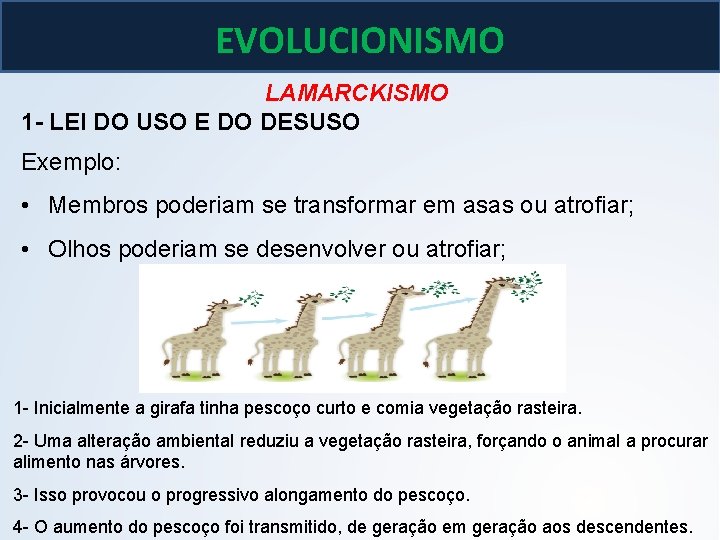 EVOLUCIONISMO

LAMARCKISMO

1- LEI DO USO E DO DESUSO

Exemplo:

• Membros poderiam se transformar em asas ou atrofiar;

• Olhos poderiam se desenvolver ou atrofiar;

1- Inicialmente a girafa tinha pescoço curto e comia vegetação rasteira.

2- Uma alteração ambiental reduziu a vegetação rasteira, forçando o animal a procurar alimento nas árvores.

3- Isso provocou o progressivo alongamento do pescoço.

4- O aumento do pescoço foi transmitido, de geração em geração aos descendentes.